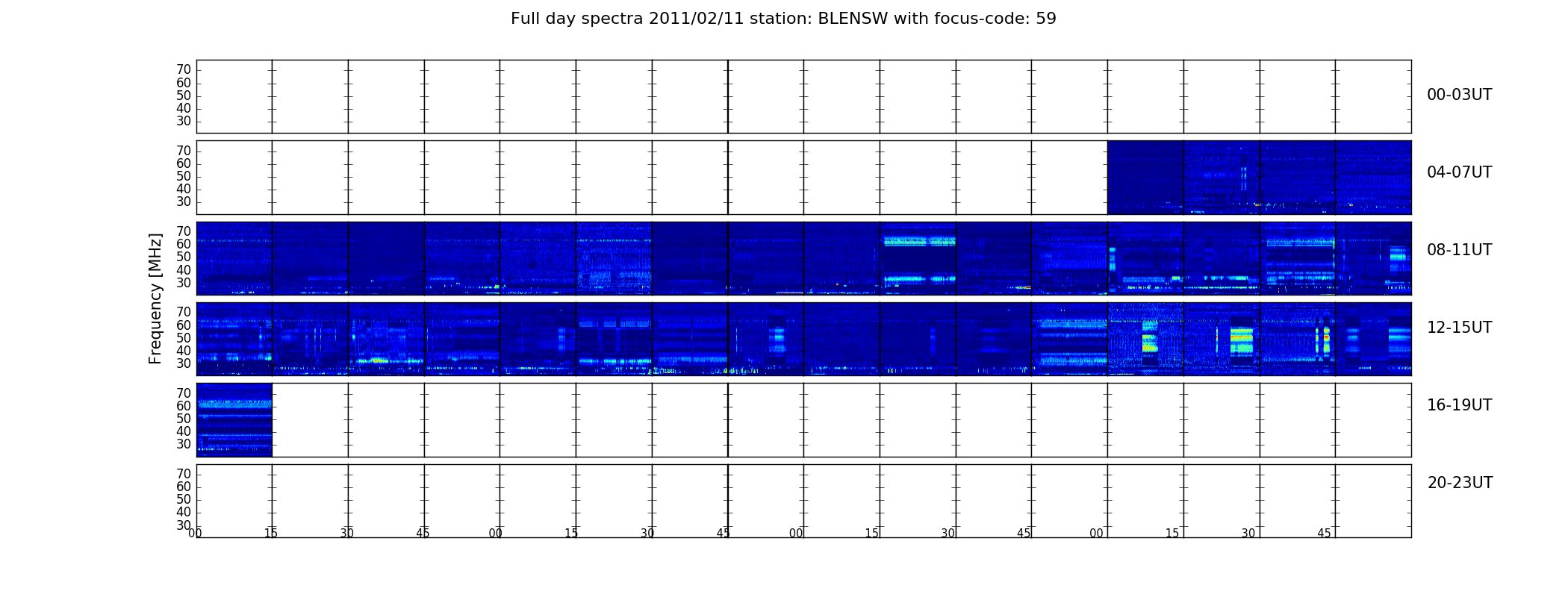 Full day spectra 2011/02/11 station: BLENSW with focus-code: 59

Frequency [MHz]

70
60
50
40
30

00-03UT

70
60
50
40
30

04-07UT

70
60
50
40
30

08-11UT

70
60
50
40
30

12-15UT

70
60
50
40
30

16-19UT

70
60
50
40
30

20-23UT

00 15 30 45 00 15 30 45 00 15 30 45 00 15 30 45